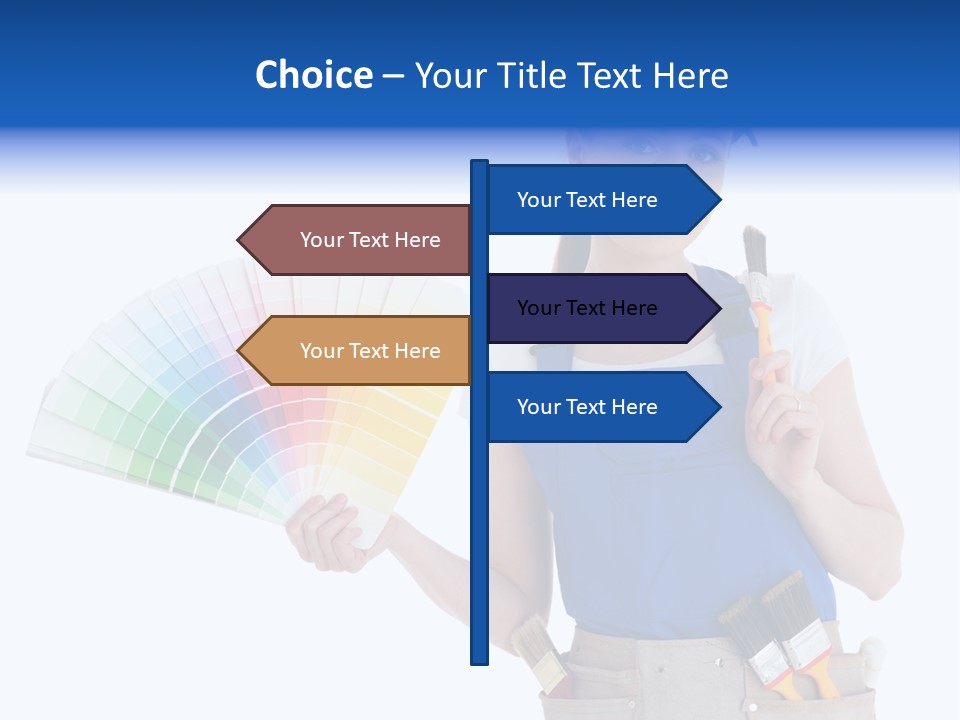 Choice – Your Title Text Here

Your Text Here

Your Text Here

Your Text Here

Your Text Here

Your Text Here